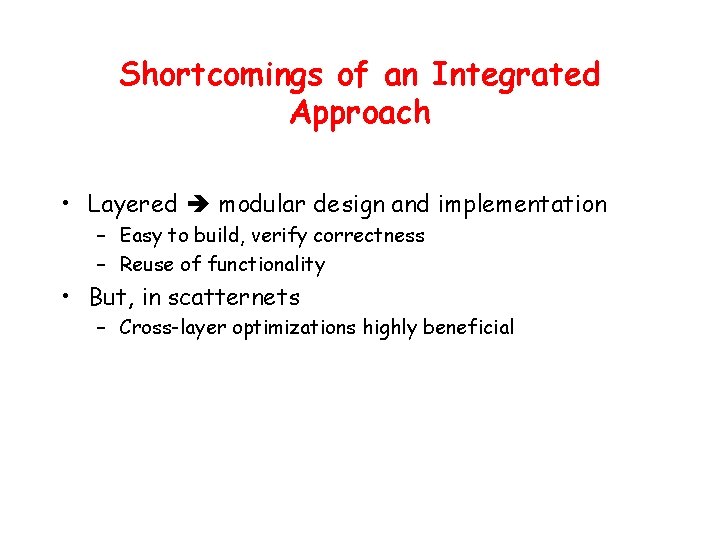 Shortcomings of an Integrated Approach

• Layered ➔ modular design and implementation
– Easy to build, verify correctness
– Reuse of functionality
• But, in scatternets
– Cross-layer optimizations highly beneficial